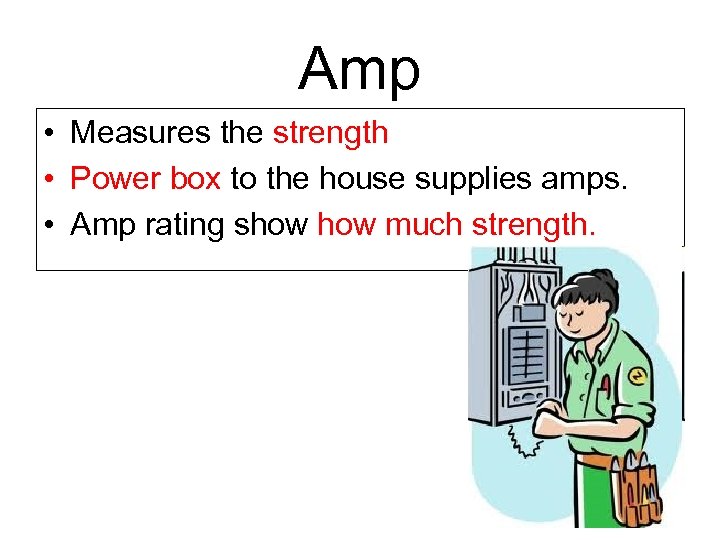 Amp

• Measures the strength
• Power box to the house supplies amps.
• Amp rating show how much strength.